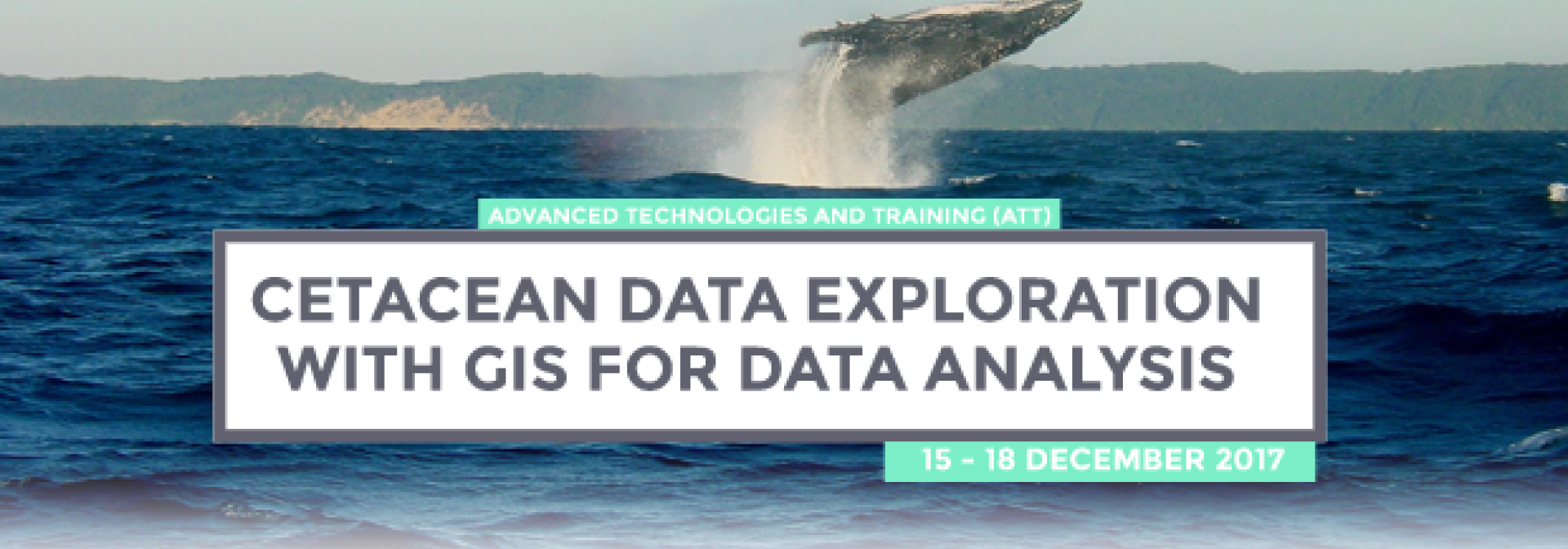 ADVANCED TECHNOLOGIES AND TRAINING (ATT)

CETACEAN DATA EXPLORATION WITH GIS FOR DATA ANALYSIS

15 - 18 DECEMBER 2017